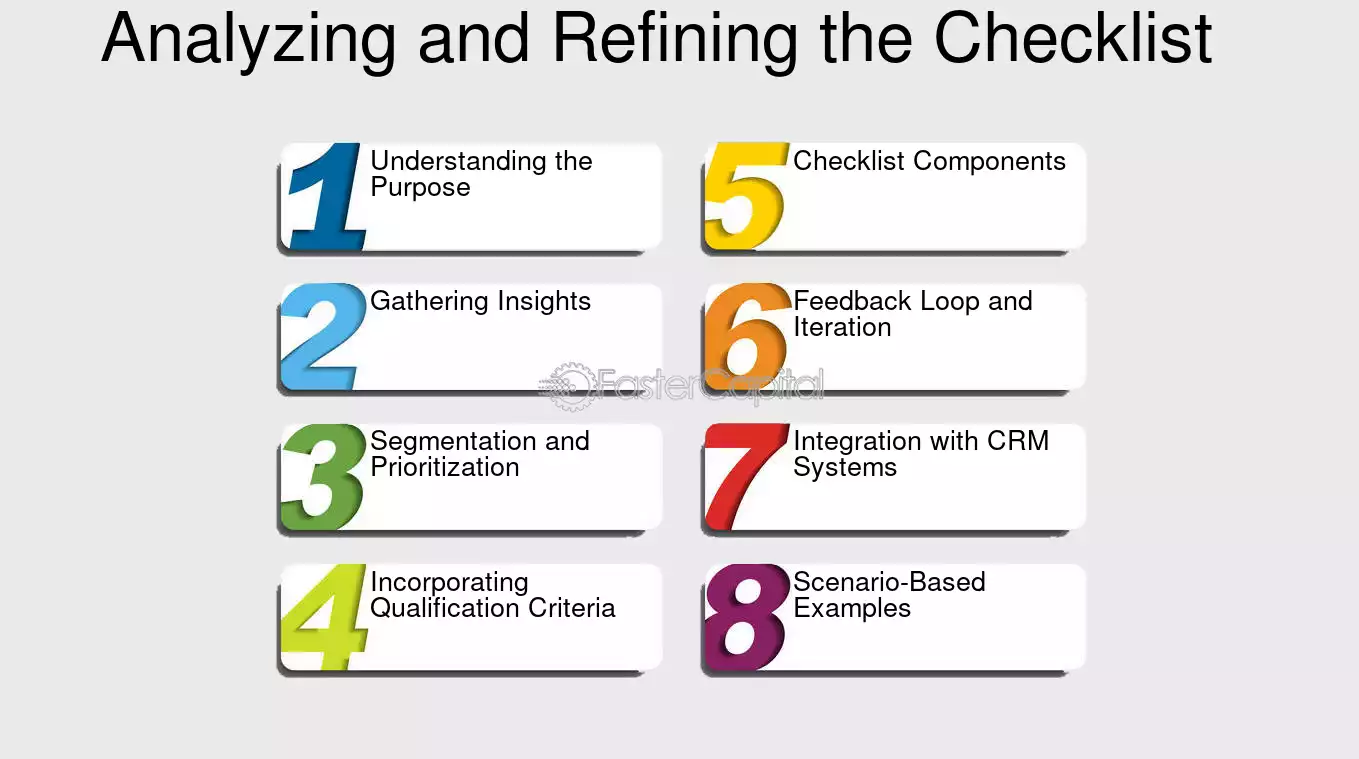 Analyzing and Refining the Checklist

1 Understanding the Purpose

2 Gathering Insights

3 Segmentation and Prioritization

4 Incorporating Qualification Criteria

5 Checklist Components

6 Feedback Loop and Iteration

7 Integration with CRM Systems

8 Scenario-Based Examples

FasterCapital